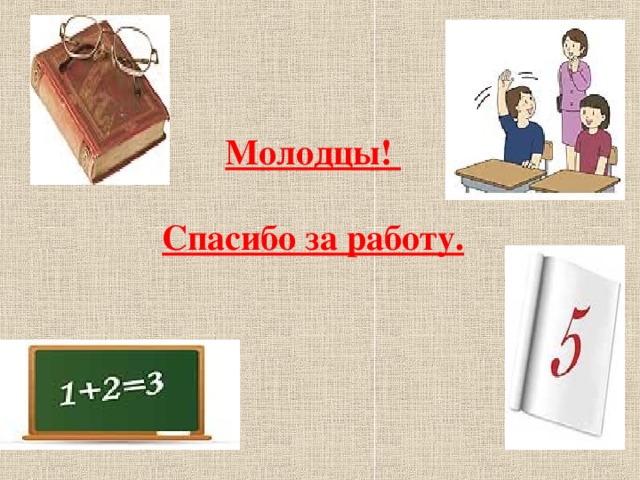 Молодцы!

Спасибо за работу.

$1+2=3$

5